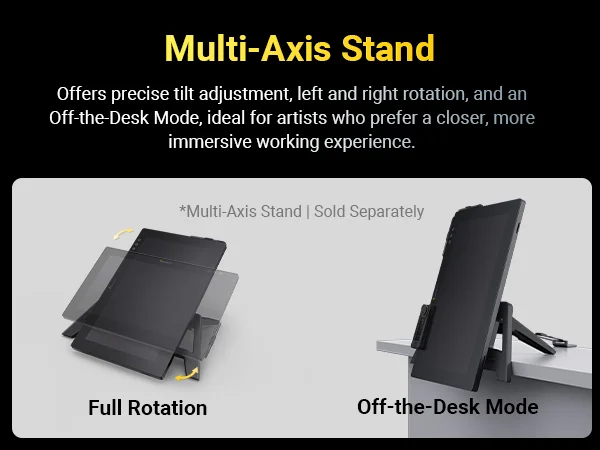 Multi-Axis Stand

Offers precise tilt adjustment, left and right rotation, and an Off-the-Desk Mode, ideal for artists who prefer a closer, more immersive working experience.

*Multi-Axis Stand | Sold Separately

Full Rotation

Off-the-Desk Mode